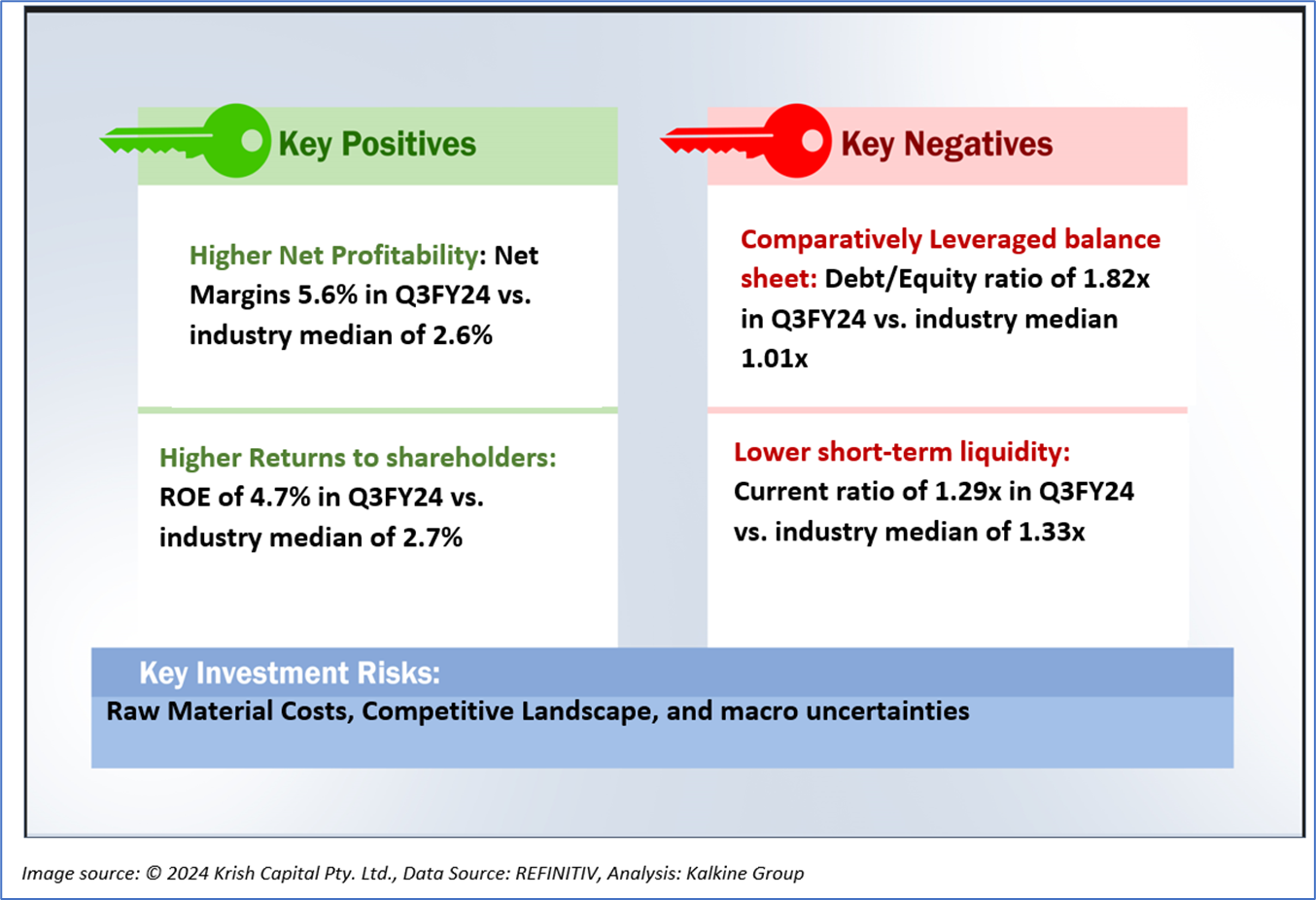 Key Positives

Higher Net Profitability: Net Margins 5.6% in Q3FY24 vs. industry median of 2.6%

Higher Returns to shareholders: ROE of 4.7% in Q3FY24 vs. industry median of 2.7%

Key Negatives

Comparatively Leveraged balance sheet: Debt/Equity ratio of 1.82x in Q3FY24 vs. industry median 1.01x

Lower short-term liquidity: Current ratio of 1.29x in Q3FY24 vs. industry median of 1.33x

Key Investment Risks:

Raw Material Costs, Competitive Landscape, and macro uncertainties

Image source: © 2024 Krish Capital Pty. Ltd., Data Source: REFINITIV, Analysis: Kalkine Group